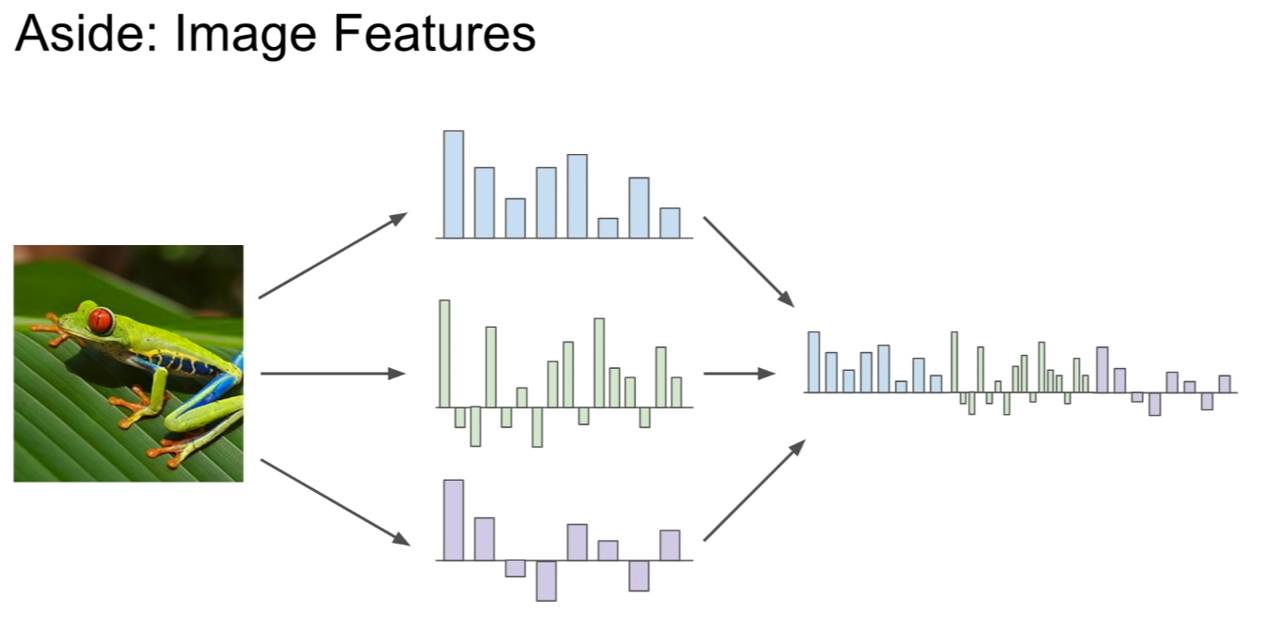 Aside: Image Features